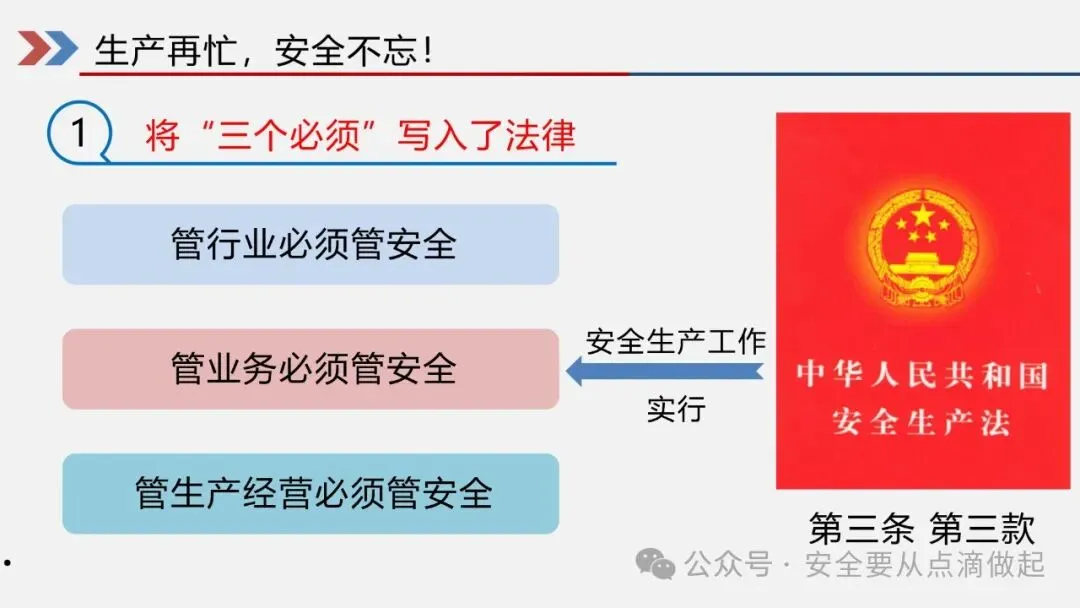 生产再忙，安全不忘！

1 将“三个必须”写入了法律

管行业必须管安全

管业务必须管安全

管生产经营必须管安全

安全生产工作

实行

中华人民共和国
安全生产法

第三条 第三款

公众号 · 安全要从点滴做起